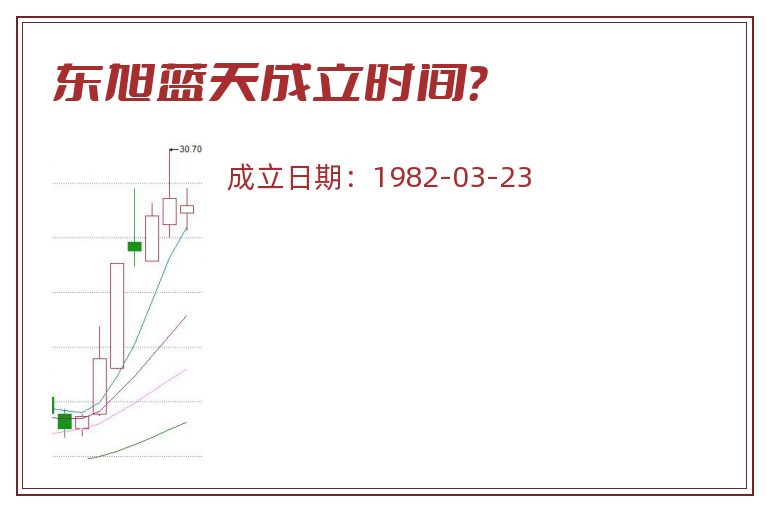 东旭蓝天成立时间?

30.70

成立日期：1982-03-23